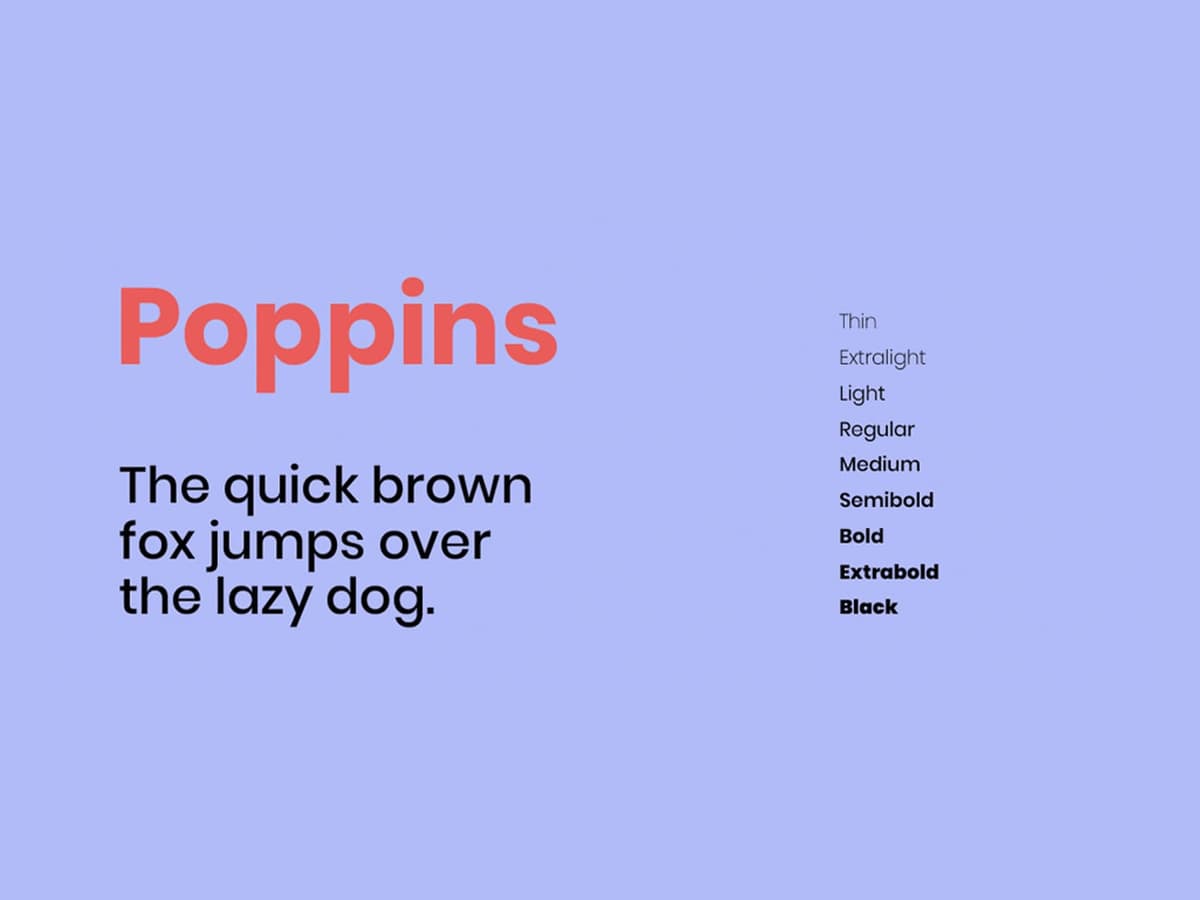 Poppins

The quick brown fox jumps over the lazy dog.

Thin
Extralight
Light
Regular
Medium
Semibold
Bold
Extrabold
Black